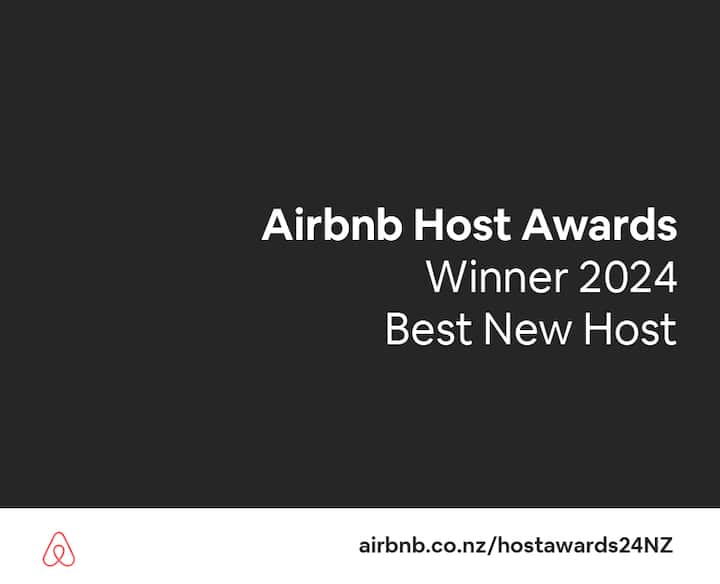 Airbnb Host Awards
Winner 2024
Best New Host

airbnb.co.nz/hostawards24NZ